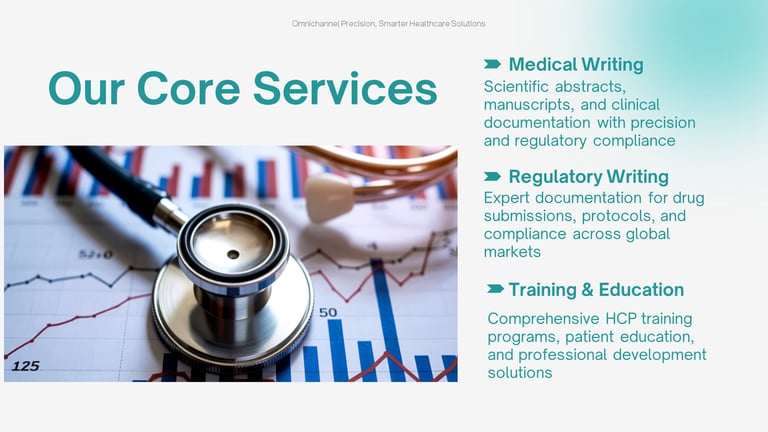 Omnichannel Precision, Smarter Healthcare Solutions

Our Core Services

Medical Writing
Scientific abstracts, manuscripts, and clinical documentation with precision and regulatory compliance

Regulatory Writing
Expert documentation for drug submissions, protocols, and compliance across global markets

Training & Education
Comprehensive HCP training programs, patient education, and professional development solutions

52.0
4
50
125